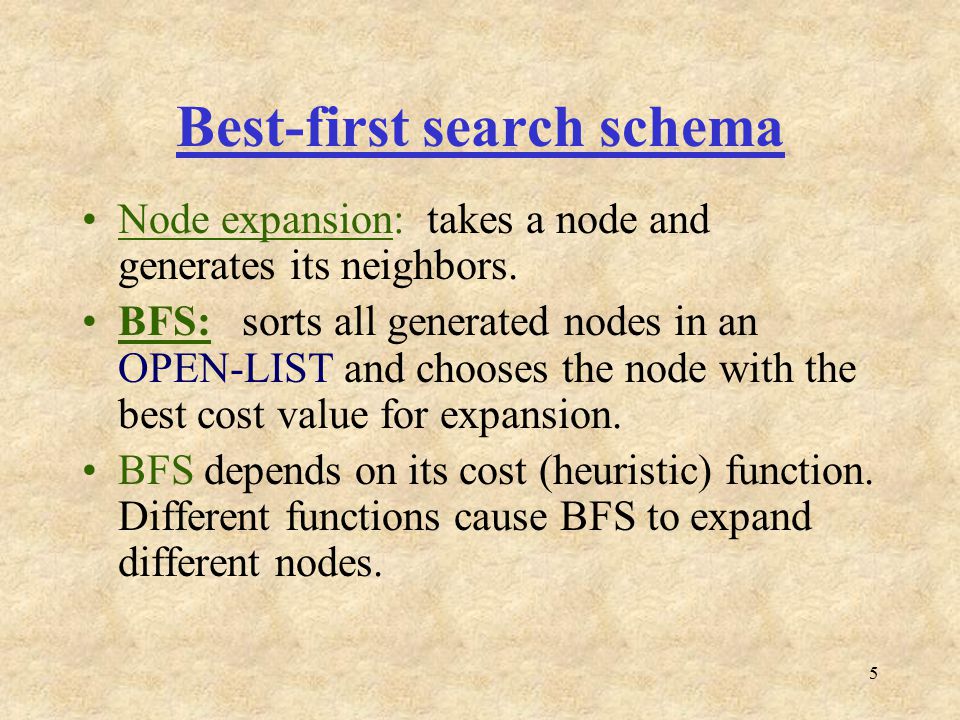 Best-first search schema

• Node expansion: takes a node and generates its neighbors.

• BFS: sorts all generated nodes in an OPEN-LIST and chooses the node with the best cost value for expansion.

• BFS depends on its cost (heuristic) function. Different functions cause BFS to expand different nodes.

5